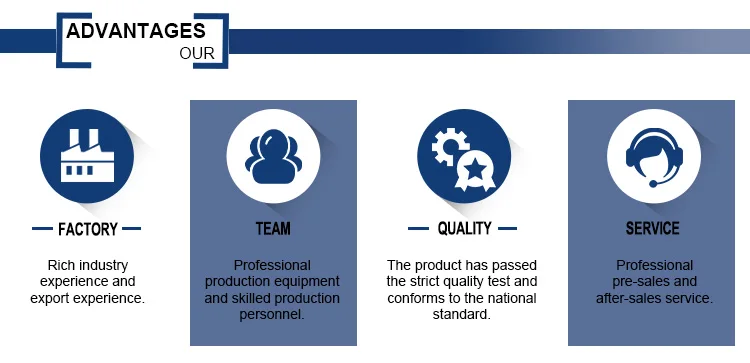 ADVANTAGES
OUR

FACTORY

Rich industry experience and export experience.

TEAM

Professional production equipment and skilled production personnel.

QUALITY

The product has passed the strict quality test and conforms to the national standard.

SERVICE

Professional pre-sales and after-sales service.